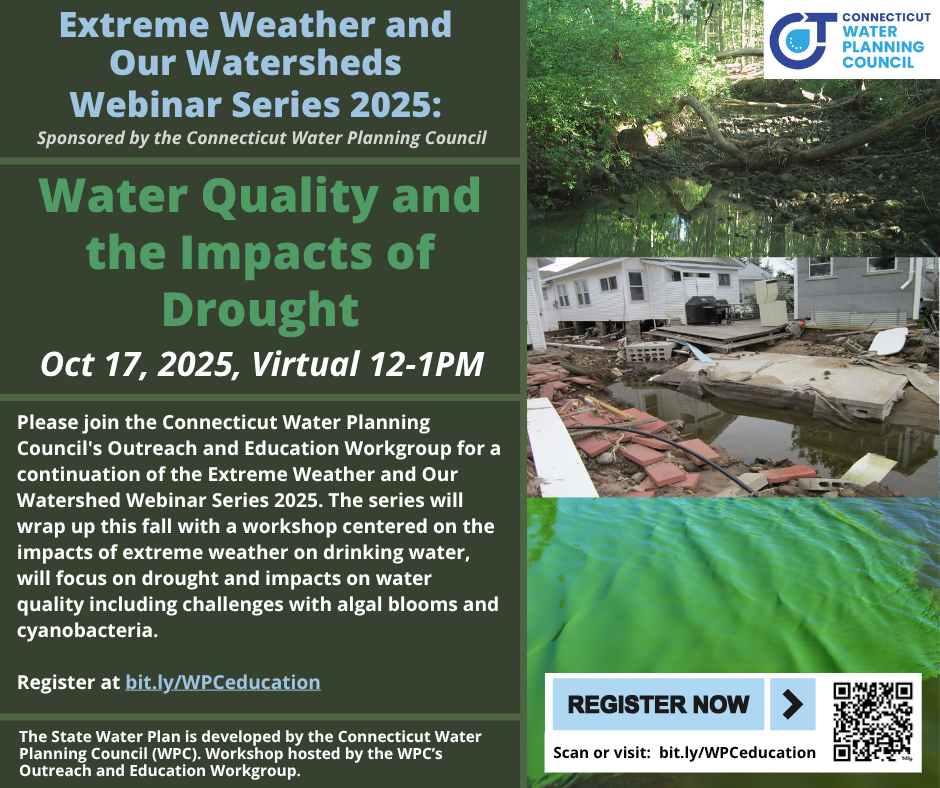 Extreme Weather and Our Watersheds Webinar Series 2025:

Sponsored by the Connecticut Water Planning Council

Water Quality and the Impacts of Drought

Oct 17, 2025, Virtual 12-1PM

Please join the Connecticut Water Planning Council's Outreach and Education Workgroup for a continuation of the Extreme Weather and Our Watershed Webinar Series 2025. The series will wrap up this fall with a workshop centered on the impacts of extreme weather on drinking water, will focus on drought and impacts on water quality including challenges with algal blooms and cyanobacteria.

Register at bit.ly/WPCeducation

The State Water Plan is developed by the Connecticut Water Planning Council (WPC). Workshop hosted by the WPC's Outreach and Education Workgroup.

CT CONNECTICUT WATER PLANNING COUNCIL

REGISTER NOW

Scan or visit: bit.ly/WPCeducation